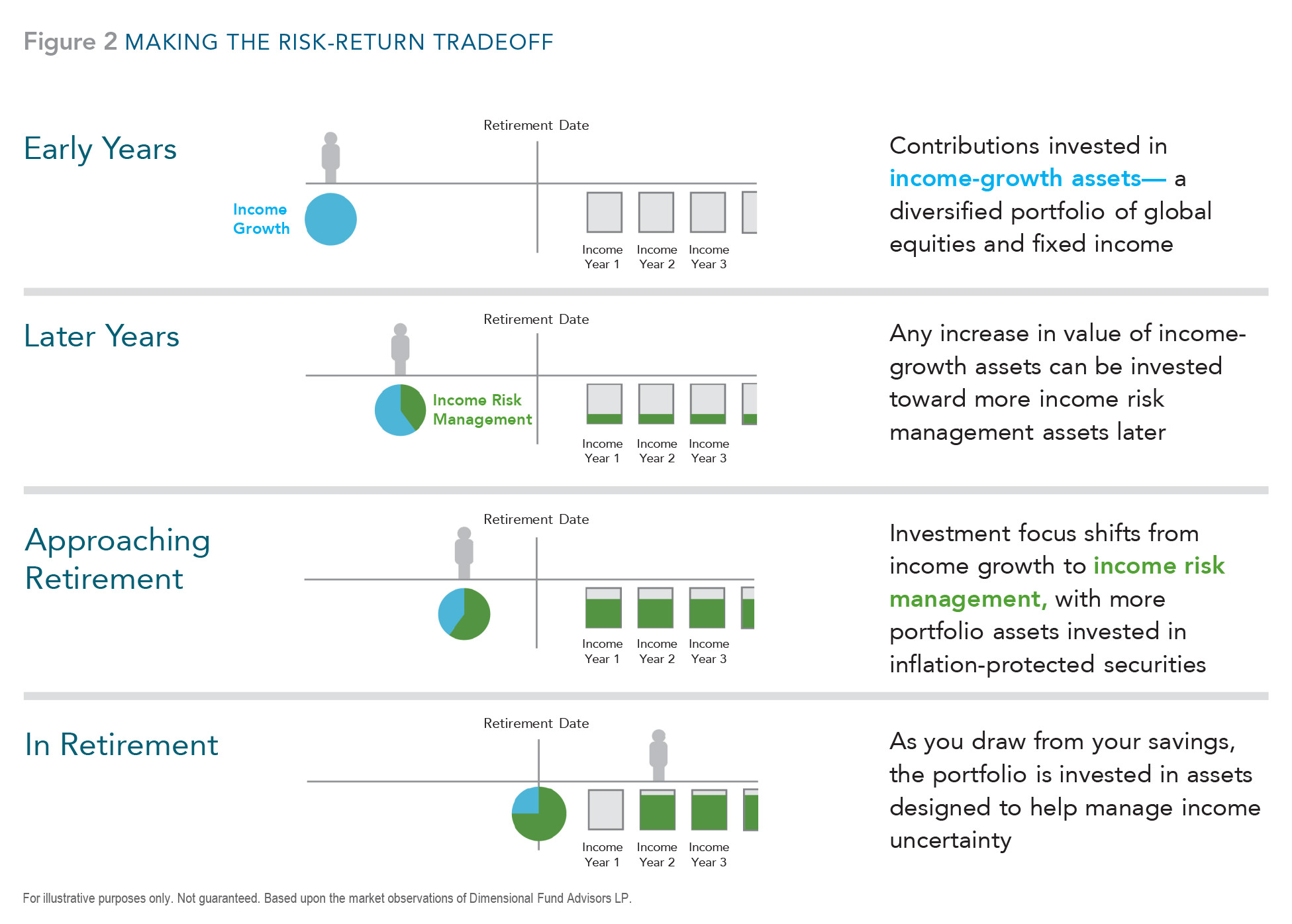 Figure 2 MAKING THE RISK-RETURN TRADEOFF

Early Years

Retirement Date

Income Growth

Income Year 1 Income Year 2 Income Year 3

Contributions invested in income-growth assets— a diversified portfolio of global equities and fixed income

Later Years

Retirement Date

Income Risk Management

Income Year 1 Income Year 2 Income Year 3

Any increase in value of income-growth assets can be invested toward more income risk management assets later

Approaching Retirement

Retirement Date

Income Year 1 Income Year 2 Income Year 3

Investment focus shifts from income growth to income risk management, with more portfolio assets invested in inflation-protected securities

In Retirement

Retirement Date

Income Year 1 Income Year 2 Income Year 3

As you draw from your savings, the portfolio is invested in assets designed to help manage income uncertainty

For illustrative purposes only. Not guaranteed. Based upon the market observations of Dimensional Fund Advisors LP.